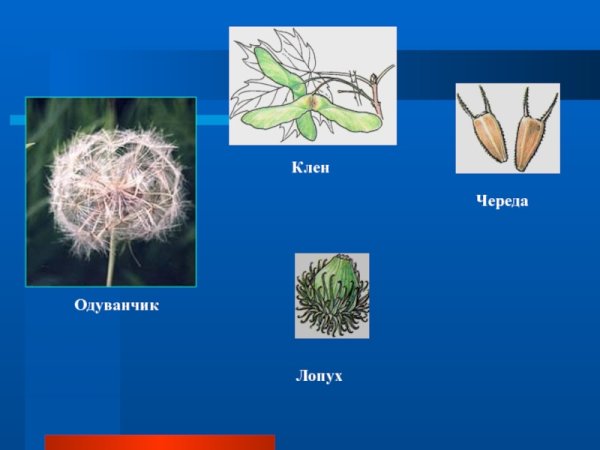 Клен

Череда

Одуванчик

Лопух